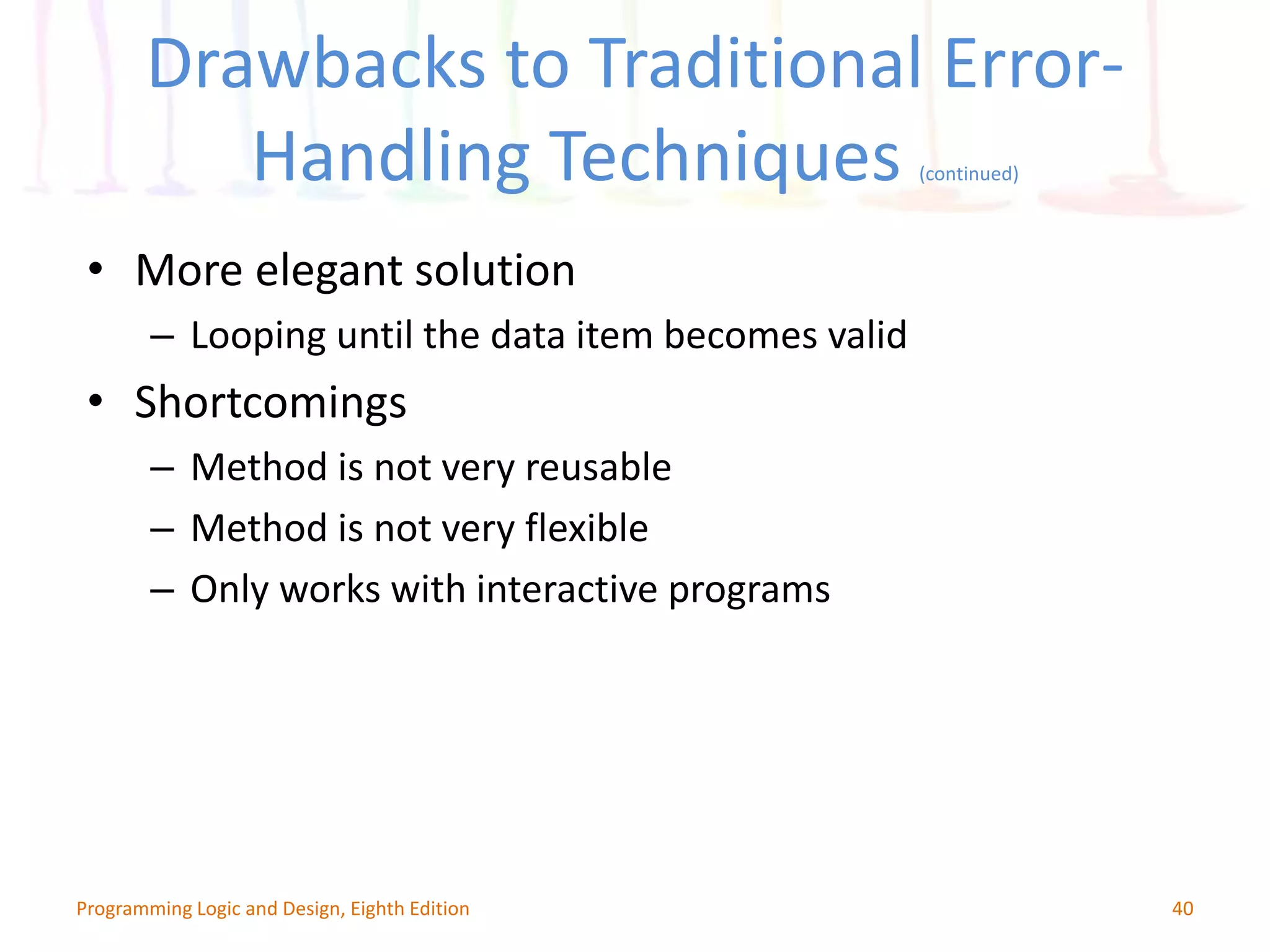 Drawbacks to Traditional Error-Handling Techniques (continued)

• More elegant solution
 – Looping until the data item becomes valid
• Shortcomings
 – Method is not very reusable
 – Method is not very flexible
 – Only works with interactive programs

Programming Logic and Design, Eighth Edition

40